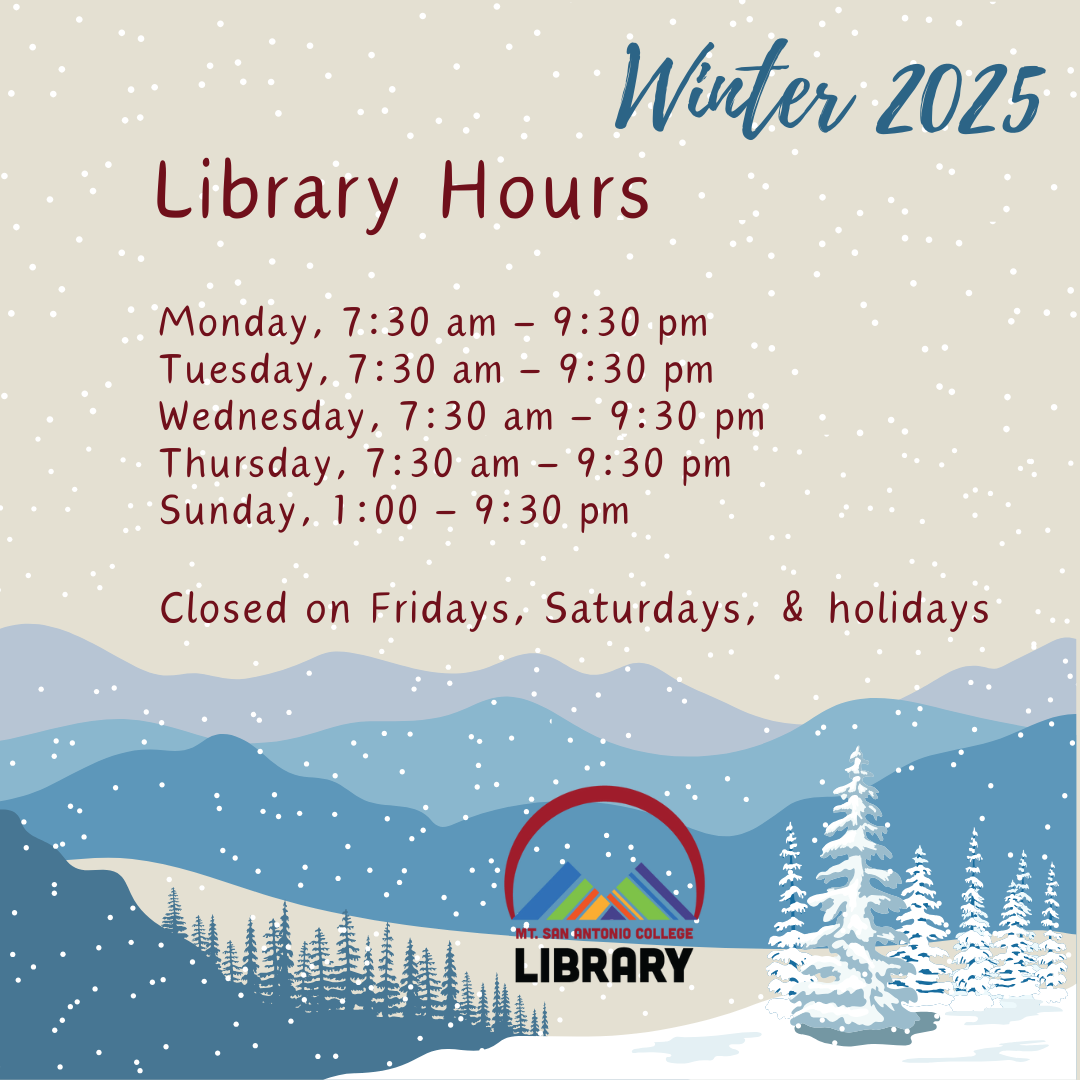 Winter 2025

Library Hours

Monday, 7:30 am – 9:30 pm
Tuesday, 7:30 am – 9:30 pm
Wednesday, 7:30 am – 9:30 pm
Thursday, 7:30 am – 9:30 pm
Sunday, 1:00 – 9:30 pm

Closed on Fridays, Saturdays, & holidays

MT. SAN ANTONIO COLLEGE
LIBRARY